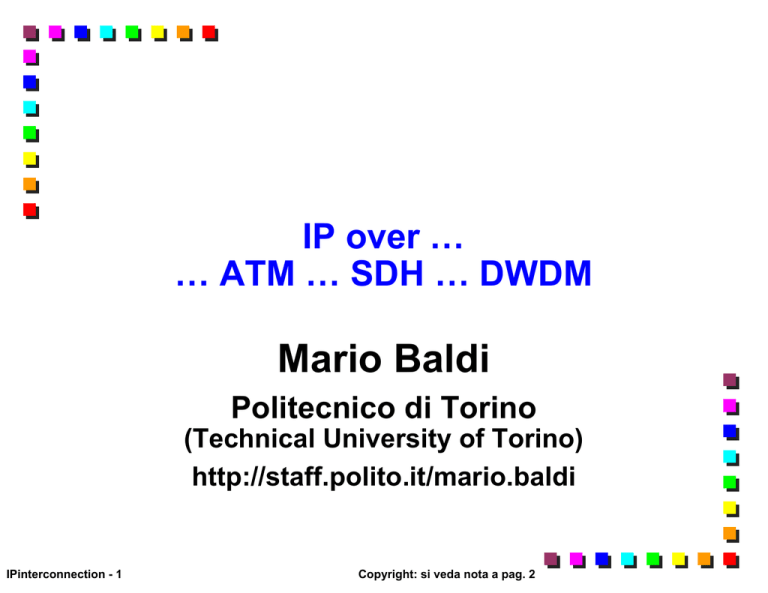 IP over …
… ATM … SDH … DWDM

Mario Baldi

Politecnico di Torino
(Technical University of Torino)

http://staff.polito.it/mario.baldi

IPinterconnection - 1

Copyright: si veda nota a pag. 2